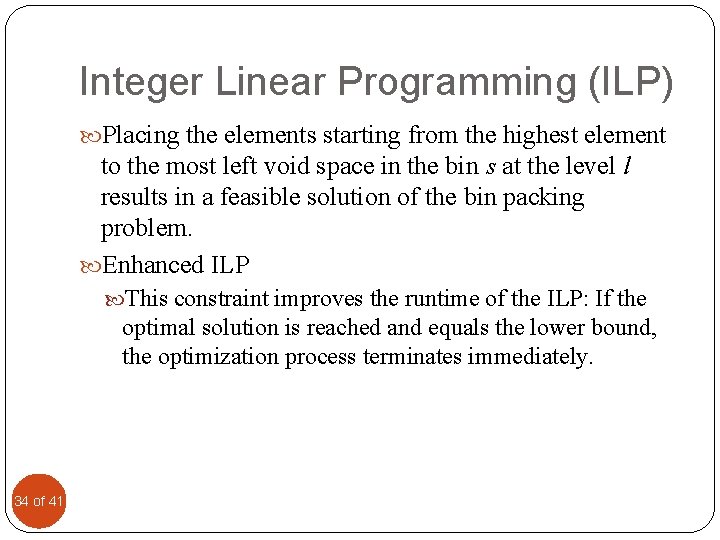 Integer Linear Programming (ILP)

Placing the elements starting from the highest element to the most left void space in the bin $s$ at the level $l$ results in a feasible solution of the bin packing problem.

Enhanced ILP

This constraint improves the runtime of the ILP: If the optimal solution is reached and equals the lower bound, the optimization process terminates immediately.

34 of 41